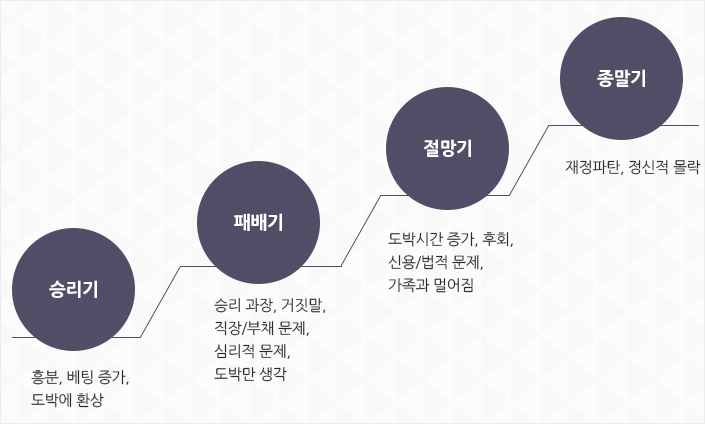 승리기

흥분, 베팅 증가, 도박에 환상

패배기

승리 과장, 거짓말, 직장/부채 문제, 심리적 문제, 도박만 생각

절망기

도박시간 증가, 후회, 신용/법적 문제, 가족과 멀어짐

종말기

재정파탄, 정신적 몰락